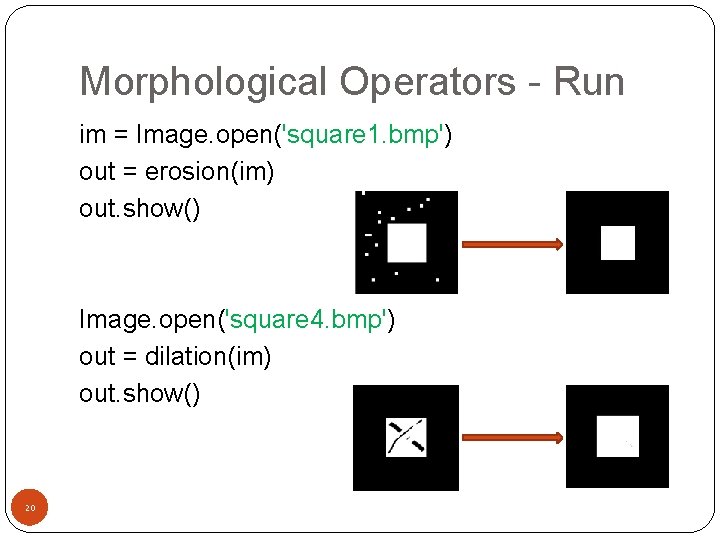 Morphological Operators - Run

im = Image.open('square1.bmp')
out = erosion(im)
out.show()

Image.open('square4.bmp')
out = dilation(im)
out.show()

20